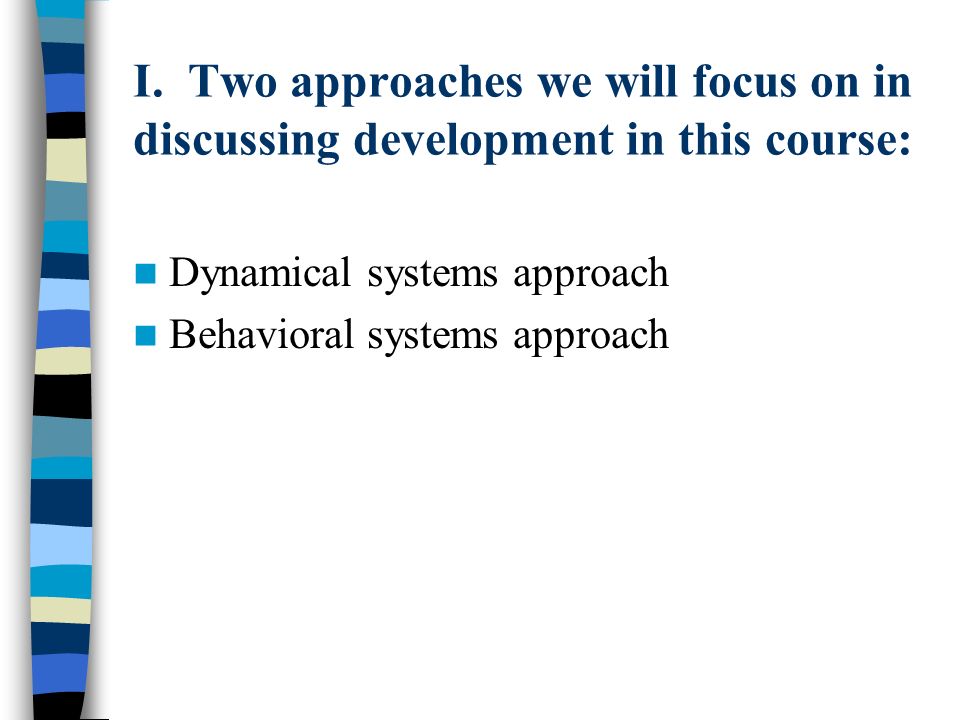 I. Two approaches we will focus on in discussing development in this course:

- Dynamical systems approach
- Behavioral systems approach